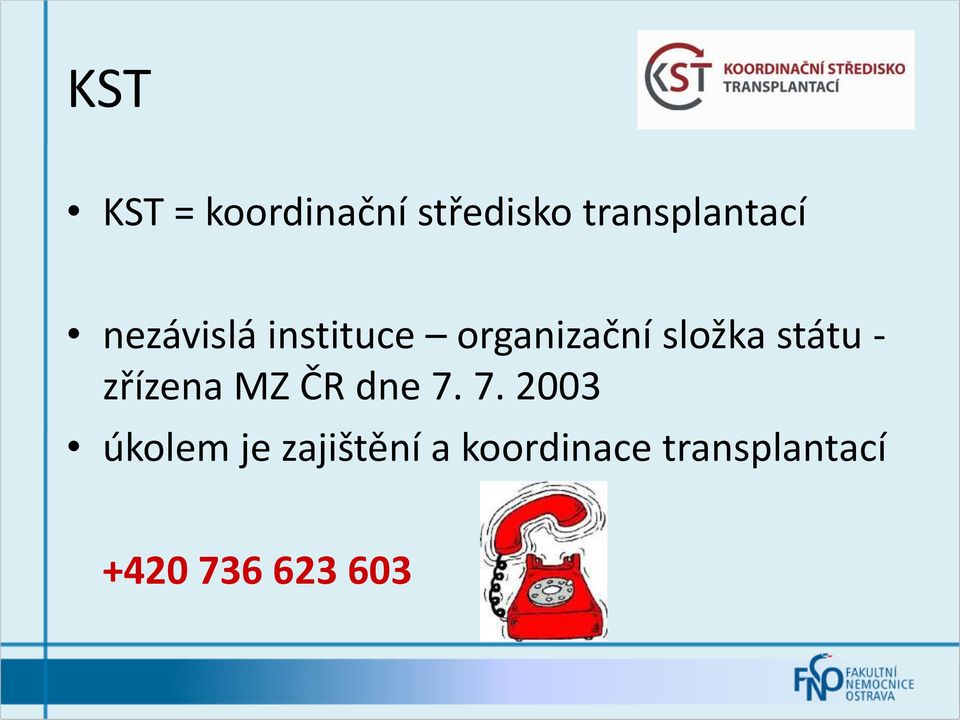 KST

KST KOORDINAČNÍ STŘEDISKO TRANSPLANTACÍ

• KST = koordinační středisko transplantací

• nezávislá instituce – organizační složka státu - zřízena MZ ČR dne 7. 7. 2003
• úkolem je zajištění a koordinace transplantací

+420 736 623 603

FNO FAKULTNÍ NEMOCNICE OSTRAVA